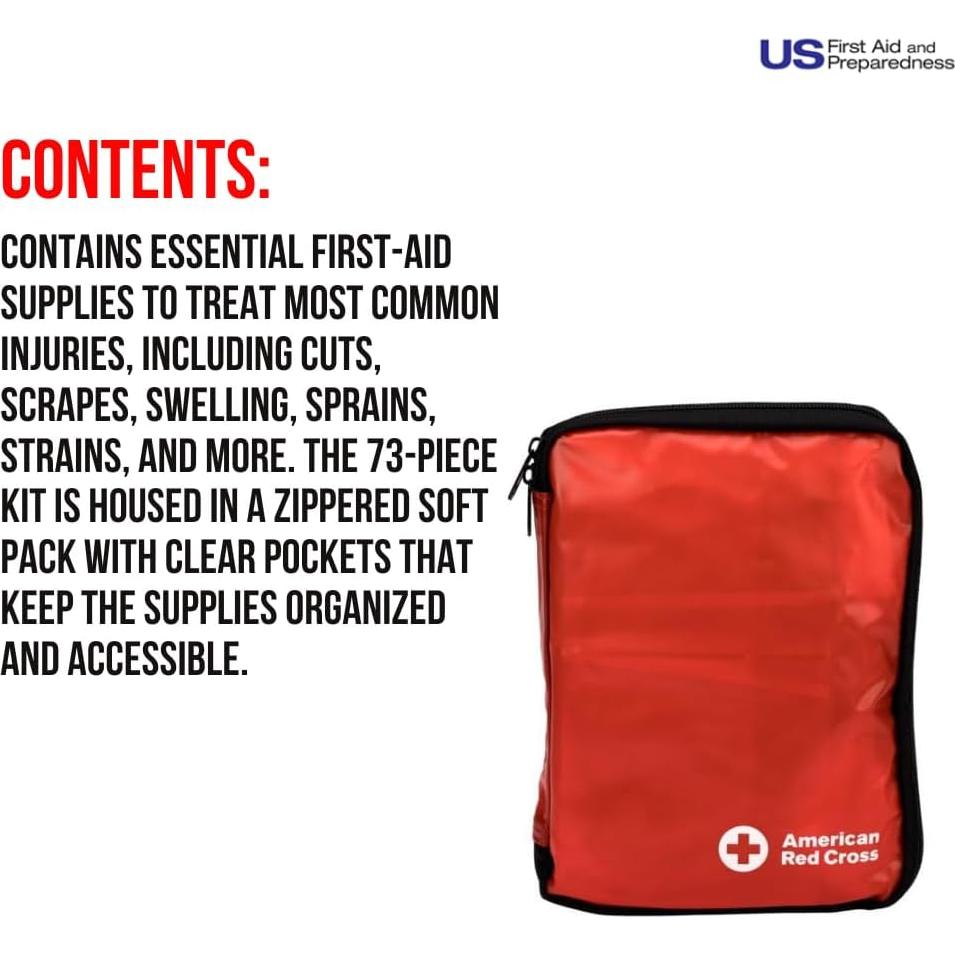 US First Aid and Preparedness

CONTENTS:

CONTAINS ESSENTIAL FIRST-AID SUPPLIES TO TREAT MOST COMMON INJURIES, INCLUDING CUTS, SCRAPES, SWELLING, SPRAINS, STRAINS, AND MORE. THE 73-PIECE KIT IS HOUSED IN A ZIPPERED SOFT PACK WITH CLEAR POCKETS THAT KEEP THE SUPPLIES ORGANIZED AND ACCESSIBLE.

American Red Cross